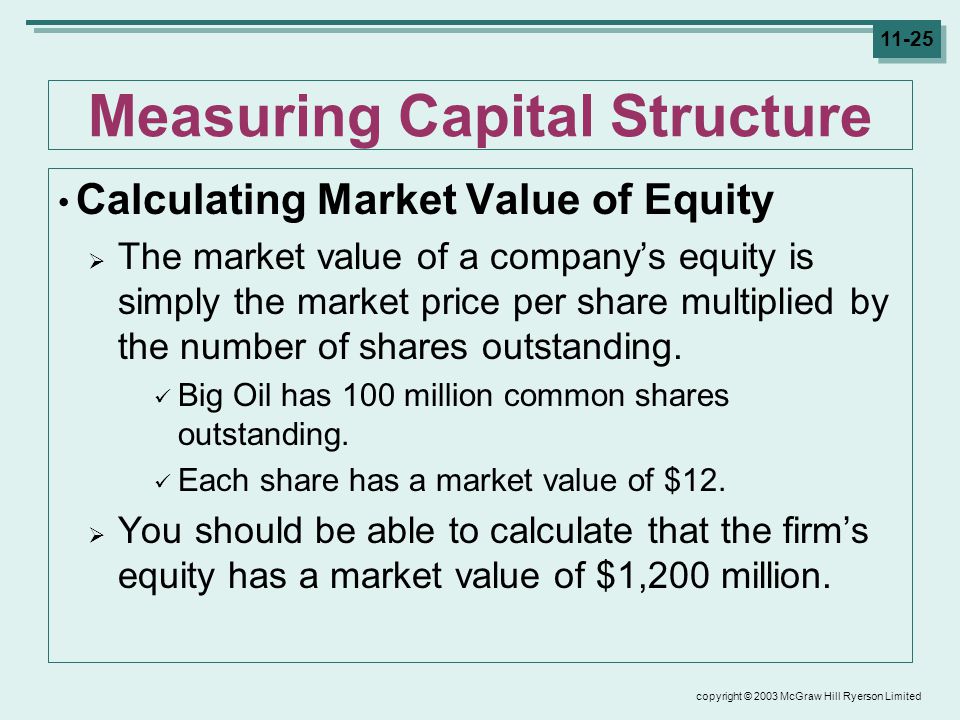 11-25

Measuring Capital Structure

• Calculating Market Value of Equity

➢ The market value of a company's equity is simply the market price per share multiplied by the number of shares outstanding.

✓ Big Oil has 100 million common shares outstanding.

✓ Each share has a market value of \$12.

➢ You should be able to calculate that the firm's equity has a market value of \$1,200 million.

copyright © 2003 McGraw Hill Ryerson Limited